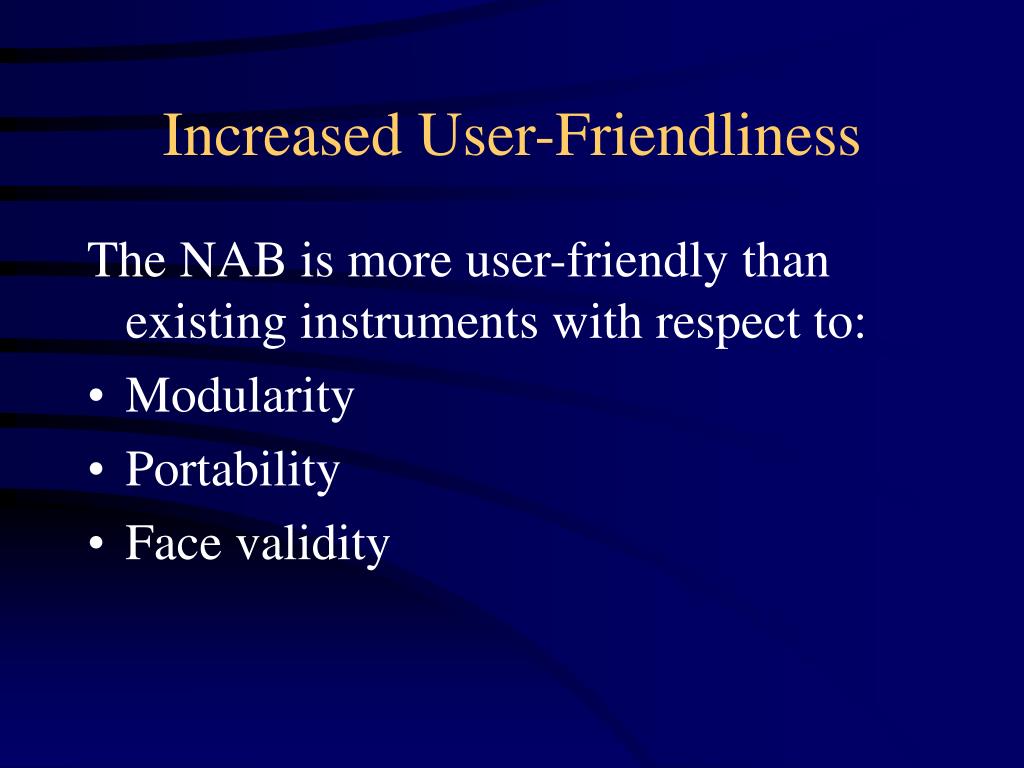 Increased User-Friendliness

The NAB is more user-friendly than existing instruments with respect to:

• Modularity
• Portability
• Face validity